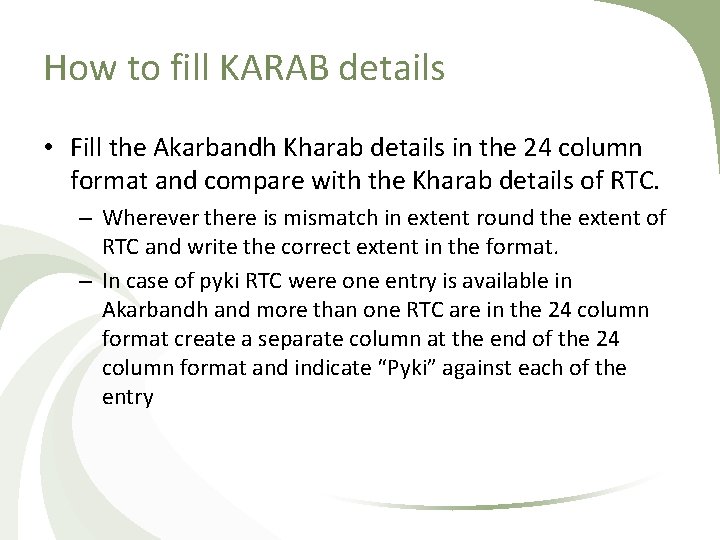 How to fill KARAB details

• Fill the Akarbandh Kharab details in the 24 column format and compare with the Kharab details of RTC.

– Wherever there is mismatch in extent round the extent of RTC and write the correct extent in the format.

– In case of pyki RTC were one entry is available in Akarbandh and more than one RTC are in the 24 column format create a separate column at the end of the 24 column format and indicate “Pyki” against each of the entry